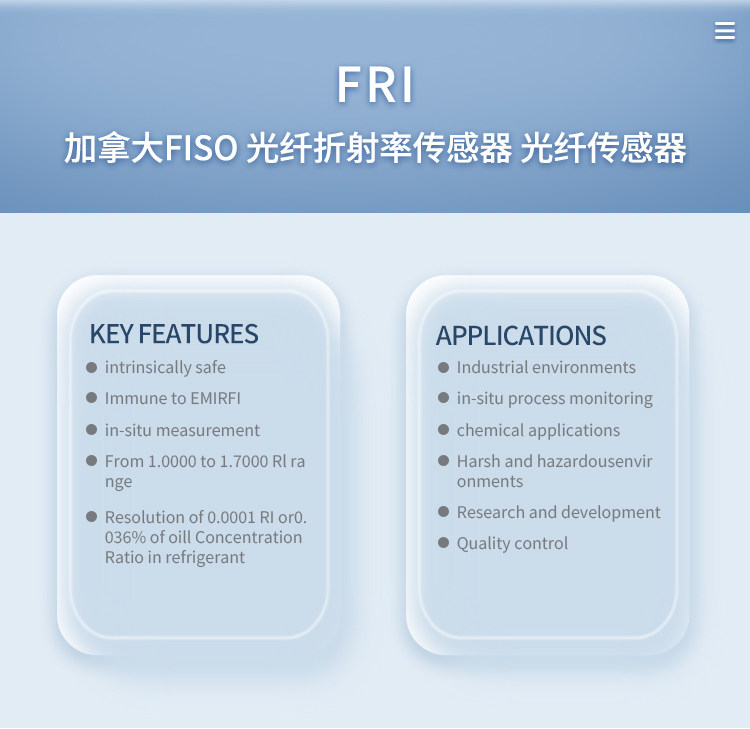 FRI

加拿大FISO 光纤折射率传感器 光纤传感器

KEY FEATURES

• intrinsically safe
• Immune to EMIRFI
• in-situ measurement
• From 1.0000 to 1.7000 Rl range
• Resolution of 0.0001 RI or0.036% of oill Concentration Ratio in refrigerant

APPLICATIONS

• Industrial environments
• in-situ process monitoring
• chemical applications
• Harsh and hazardousenvironments
• Research and development
• Quality control